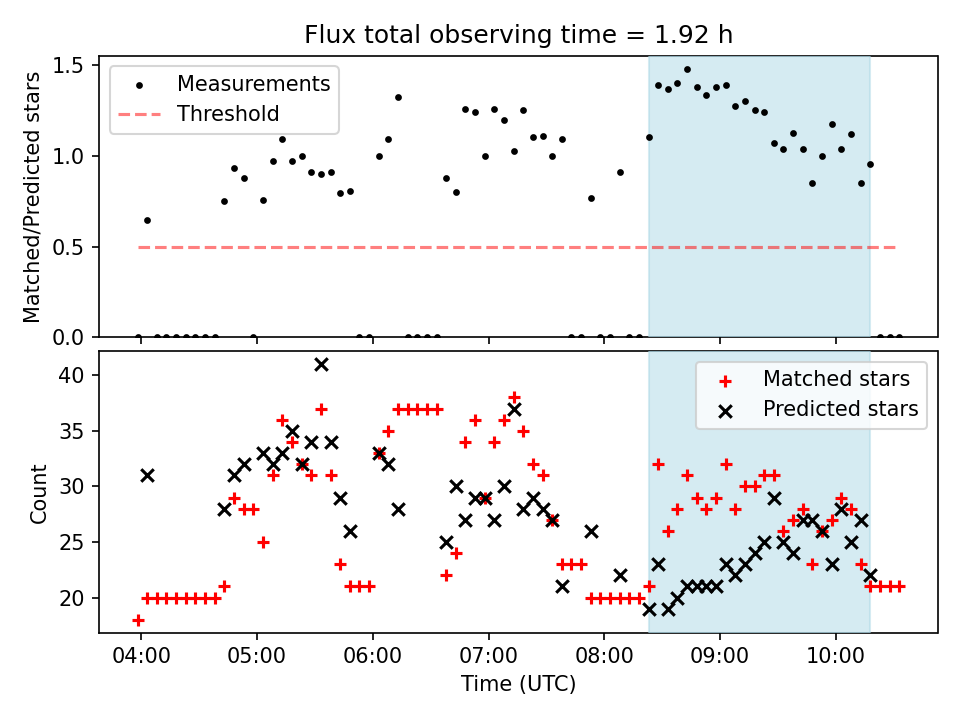 Flux total observing time = 1.92 h

Measurements
Threshold

Matched/Predicted stars

1.5
1.0
0.5
0.0

Matched stars
Predicted stars

Count

40
35
30
25
20

04:00
05:00
06:00
07:00
08:00
09:00
10:00

Time (UTC)